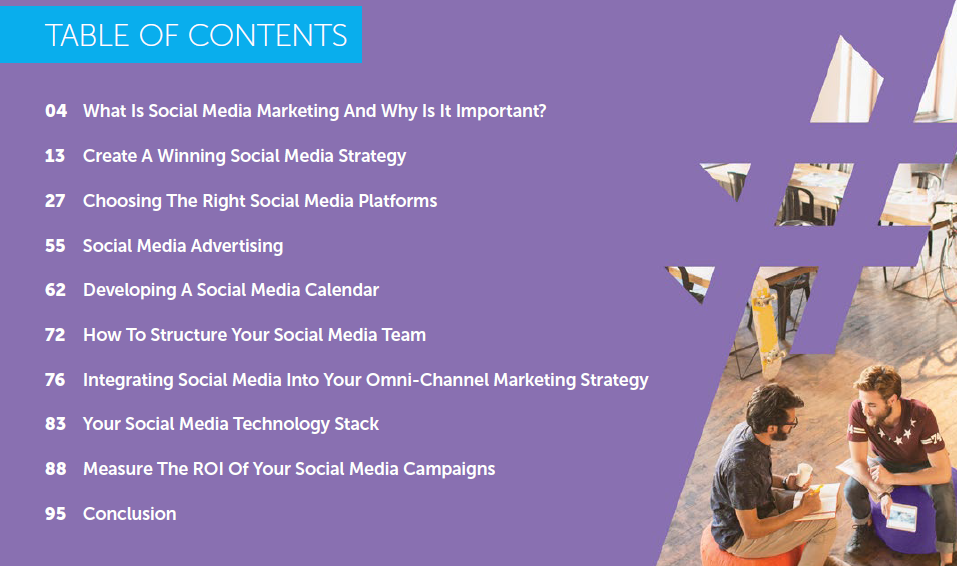 TABLE OF CONTENTS

04 What Is Social Media Marketing And Why Is It Important?

13 Create A Winning Social Media Strategy

27 Choosing The Right Social Media Platforms

55 Social Media Advertising

62 Developing A Social Media Calendar

72 How To Structure Your Social Media Team

76 Integrating Social Media Into Your Omni-Channel Marketing Strategy

83 Your Social Media Technology Stack

88 Measure The ROI Of Your Social Media Campaigns

95 Conclusion